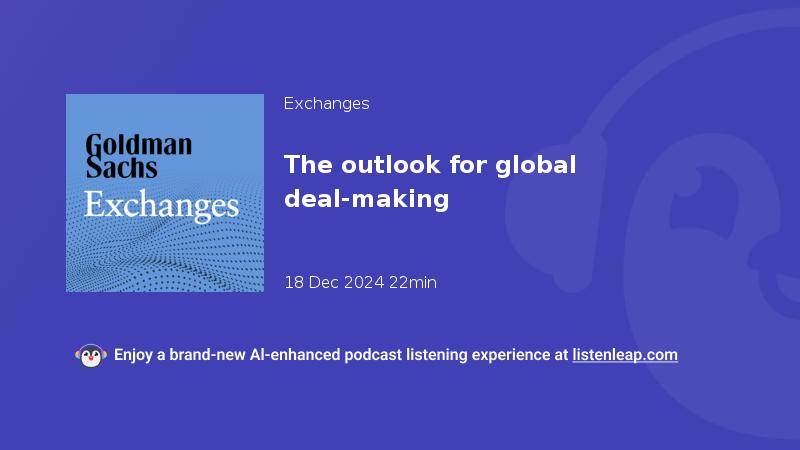 Goldman Sachs
Exchanges

Exchanges

The outlook for global deal-making

18 Dec 2024 22min

Enjoy a brand-new AI-enhanced podcast listening experience at listenleap.com